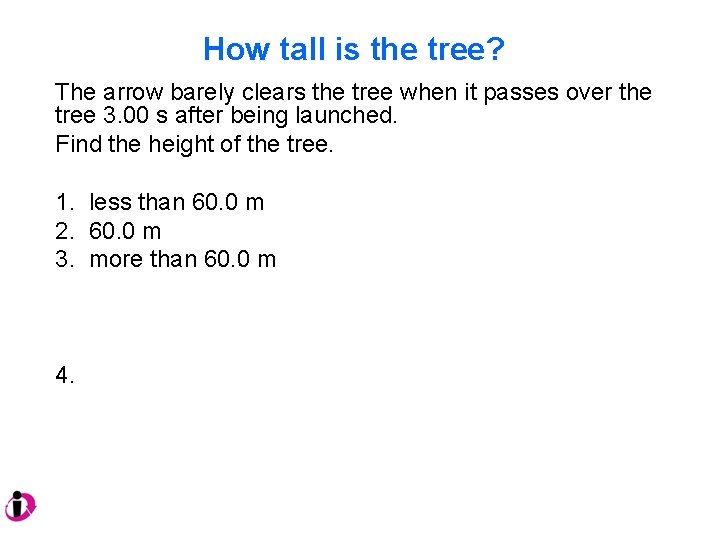 How tall is the tree?

The arrow barely clears the tree when it passes over the tree 3.00 s after being launched.

Find the height of the tree.

1. less than 60.0 m
2. 60.0 m
3. more than 60.0 m

4.